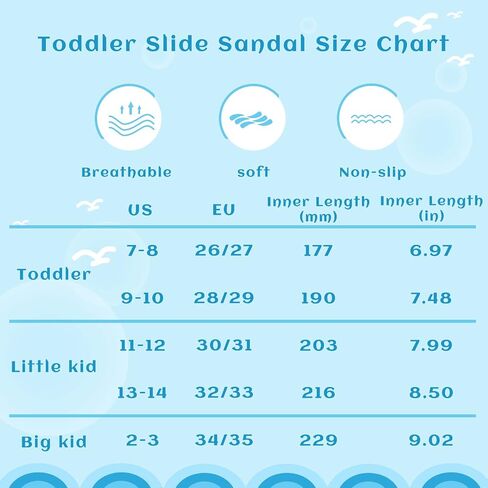 Toddler Slide Sandal Size Chart

Breathable

soft

Non-slip

| | US | EU | Inner Length (mm) | Inner Length (in) |
|---|---|---|---|---|
| Toddler | 7-8 | 26/27 | 177 | 6.97 |
| | 9-10 | 28/29 | 190 | 7.48 |
| Little kid | 11-12 | 30/31 | 203 | 7.99 |
| | 13-14 | 32/33 | 216 | 8.50 |
| Big kid | 2-3 | 34/35 | 229 | 9.02 |